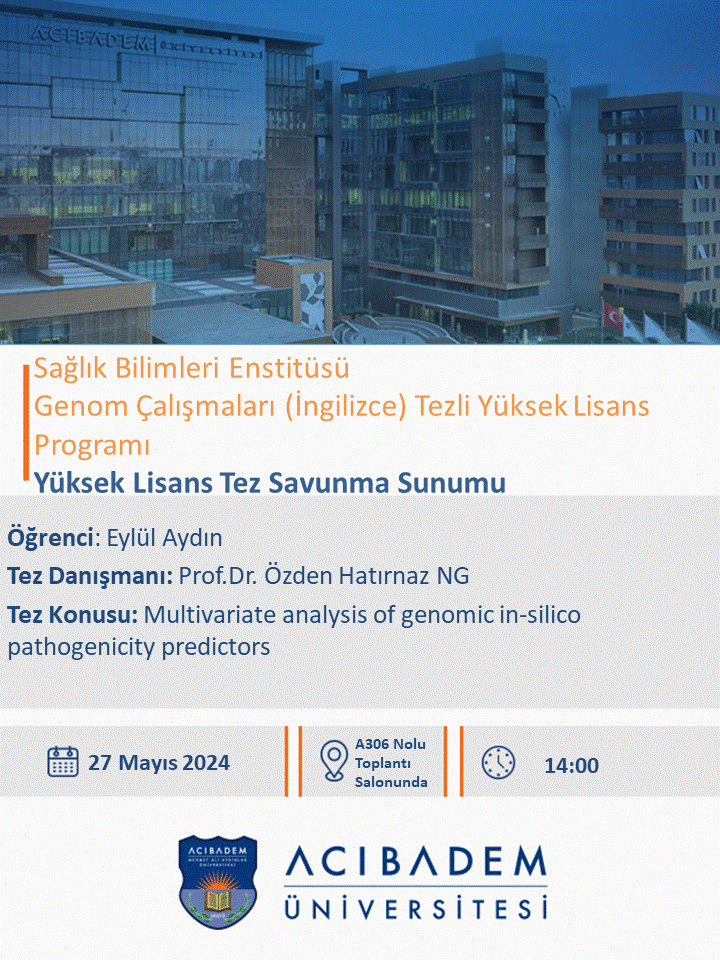 ACIBADEM

Sağlık Bilimleri Enstitüsü
Genom Çalışmaları (İngilizce) Tezli Yüksek Lisans Programı
Yüksek Lisans Tez Savunma Sunumu

Öğrenci: Eylül Aydın
Tez Danışmanı: Prof.Dr. Özden Hatırnaz NG
Tez Konusu: Multivariate analysis of genomic in-silico pathogenicity predictors

27 Mayıs 2024
A306 Nolu Toplantı Salonunda
14:00

ACIBADEM MEHMET ALİ AYDINLAR ÜNİVERSİTESİ
ACIBADEM
ÜNİVERSİTESİ